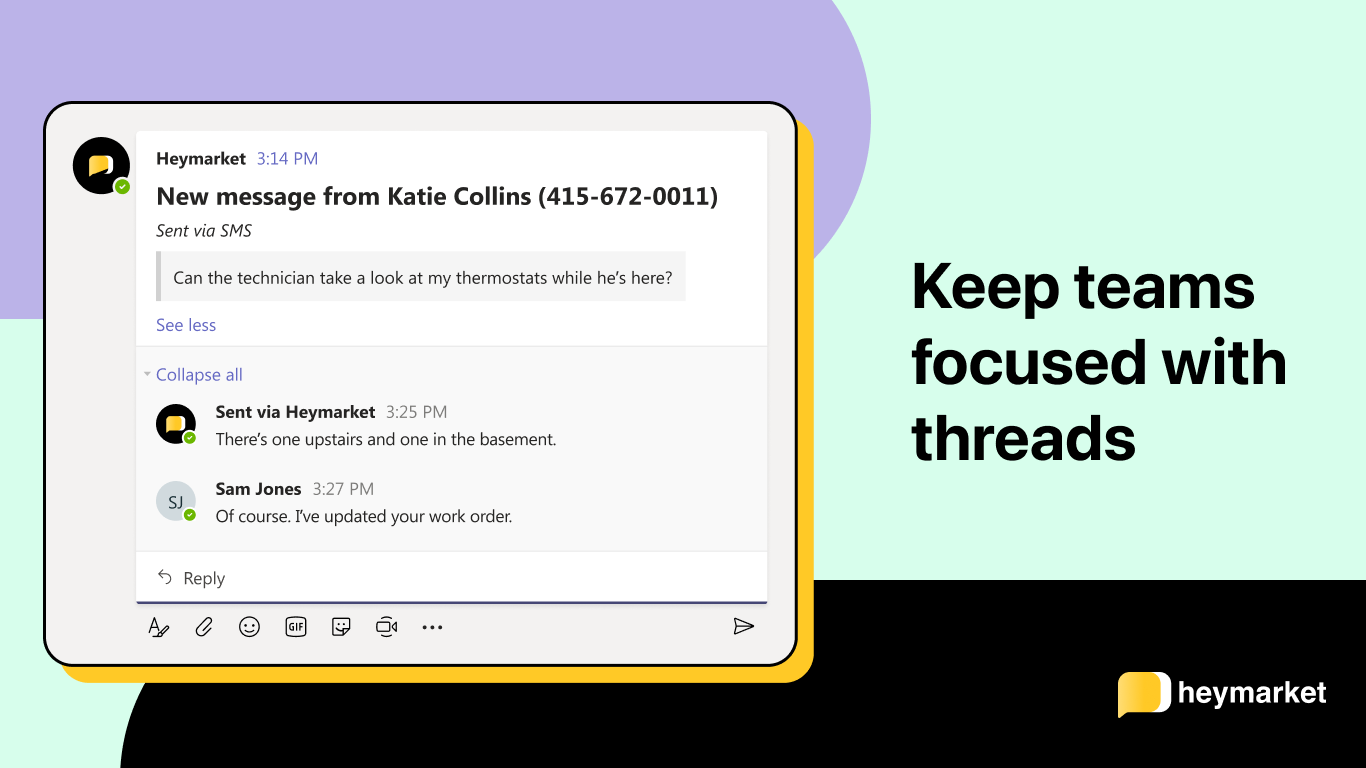 Heymarket 3:14 PM

New message from Katie Collins (415-672-0011)

Sent via SMS

Can the technician take a look at my thermostats while he's here?

See less

Collapse all

Sent via Heymarket 3:25 PM
There's one upstairs and one in the basement.

SJ
Sam Jones 3:27 PM
Of course. I've updated your work order.

Reply

GIF

Keep teams focused with threads

heymarket